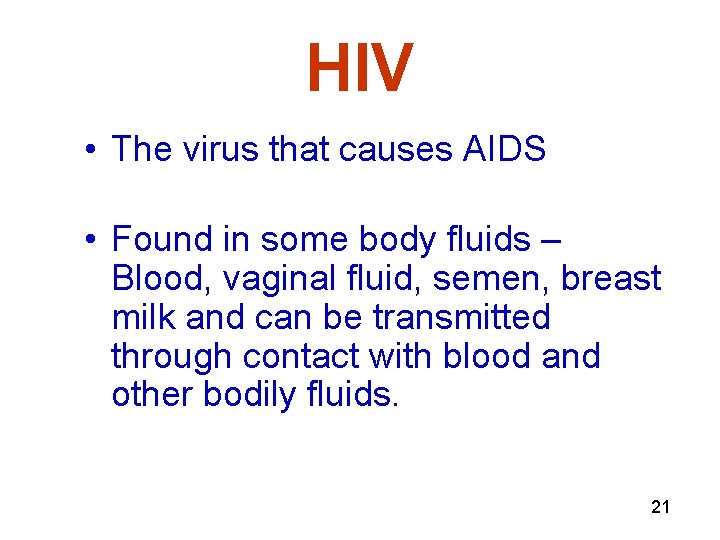 HIV

• The virus that causes AIDS

• Found in some body fluids – Blood, vaginal fluid, semen, breast milk and can be transmitted through contact with blood and other bodily fluids.

21